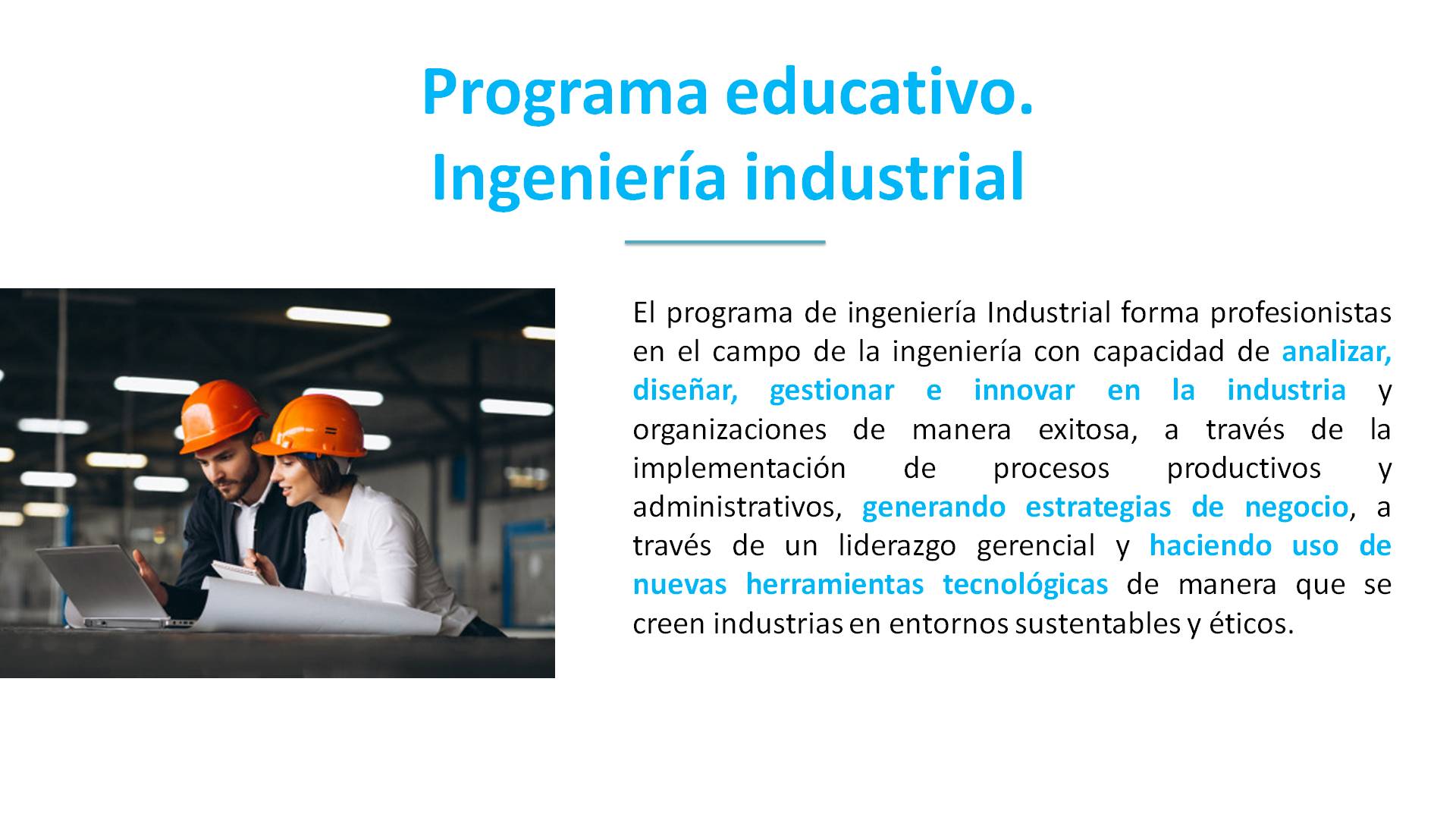 Programa educativo.
Ingeniería industrial

El programa de ingeniería Industrial forma profesionistas en el campo de la ingeniería con capacidad de analizar, diseñar, gestionar e innovar en la industria y organizaciones de manera exitosa, a través de la implementación de procesos productivos y administrativos, generando estrategias de negocio, a través de un liderazgo gerencial y haciendo uso de nuevas herramientas tecnológicas de manera que se creen industrias en entornos sustentables y éticos.